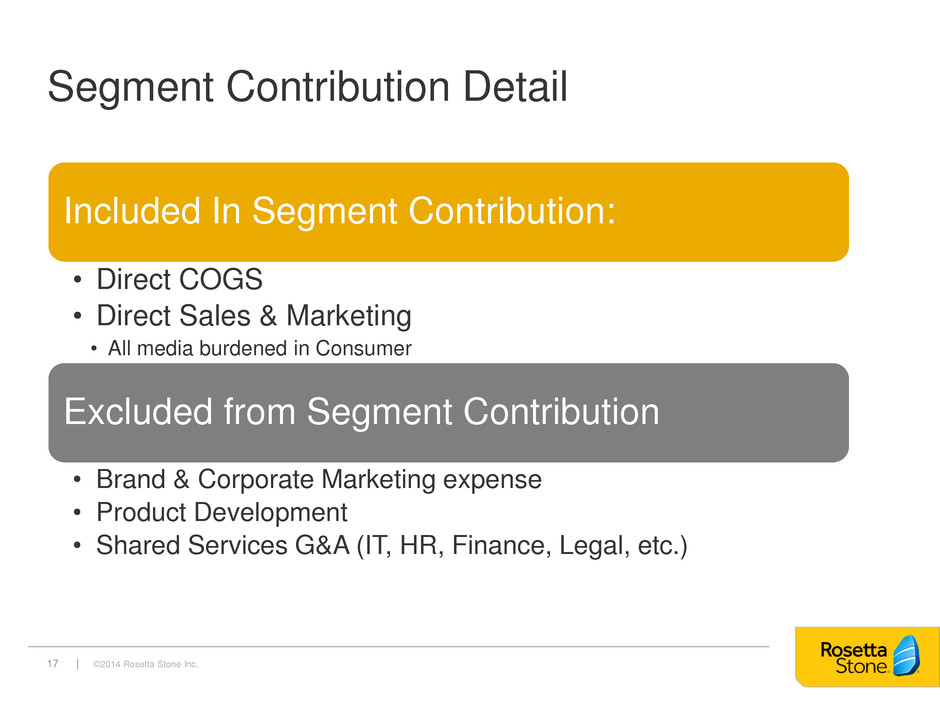 Segment Contribution Detail

Included In Segment Contribution:

• Direct COGS
• Direct Sales & Marketing
  • All media burdened in Consumer

Excluded from Segment Contribution

• Brand & Corporate Marketing expense
• Product Development
• Shared Services G&A (IT, HR, Finance, Legal, etc.)

17 | ©2014 Rosetta Stone Inc.

Rosetta Stone